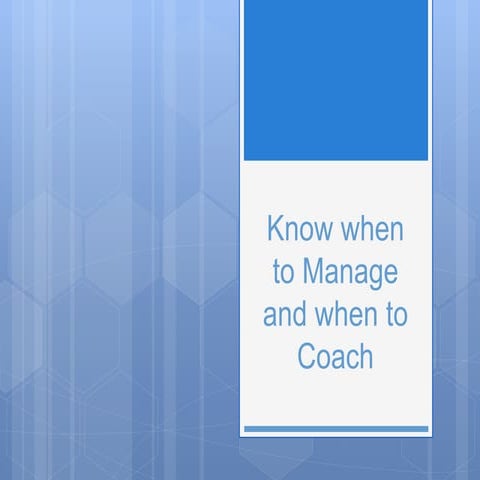 Know when to Manage and when to Coach